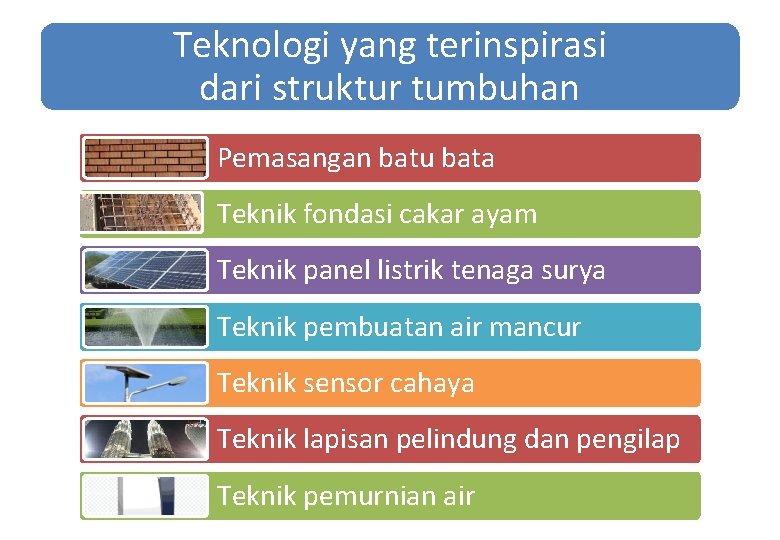 Teknologi yang terinspirasi dari struktur tumbuhan

Pemasangan batu bata

Teknik fondasi cakar ayam

Teknik panel listrik tenaga surya

Teknik pembuatan air mancur

Teknik sensor cahaya

Teknik lapisan pelindung dan pengilap

Teknik pemurnian air